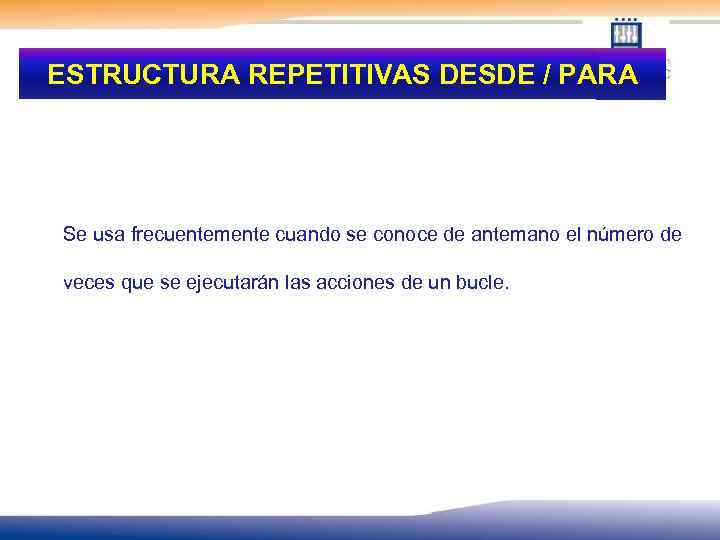 ESTRUCTURA REPETITIVAS DESDE / PARA

Se usa frecuentemente cuando se conoce de antemano el número de veces que se ejecutarán las acciones de un bucle.